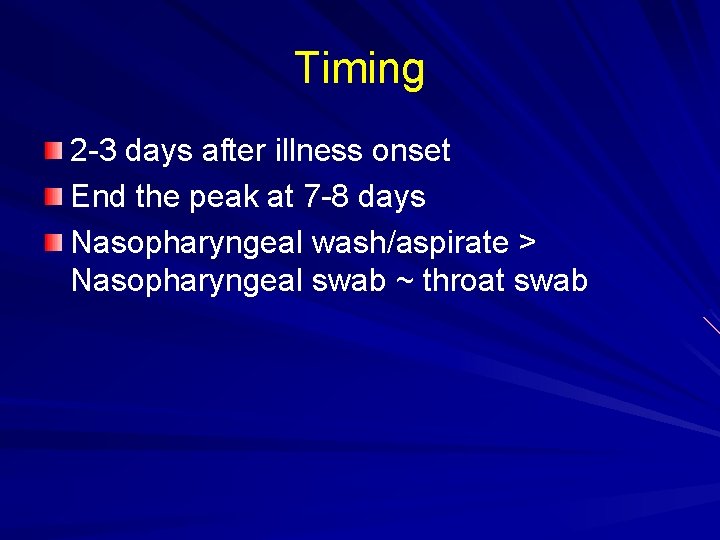 Timing

2-3 days after illness onset

End the peak at 7-8 days

Nasopharyngeal wash/aspirate > Nasopharyngeal swab ~ throat swab